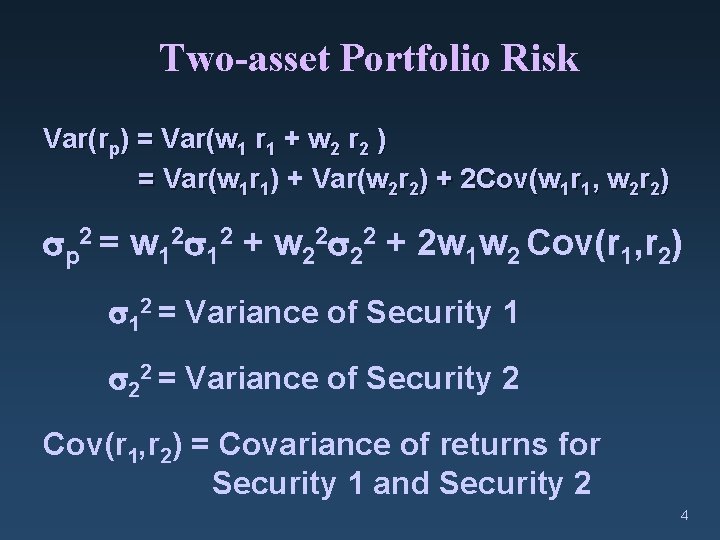 Two-asset Portfolio Risk

$Var(r_p) = Var(w_1 r_1 + w_2 r_2)$
$= Var(w_1 r_1) + Var(w_2 r_2) + 2Cov(w_1 r_1, w_2 r_2)$

$\sigma_p^2 = w_1^2\sigma_1^2 + w_2^2\sigma_2^2 + 2w_1w_2 Cov(r_1,r_2)$

$\sigma_1^2$ = Variance of Security 1

$\sigma_2^2$ = Variance of Security 2

$Cov(r_1,r_2)$ = Covariance of returns for Security 1 and Security 2

4